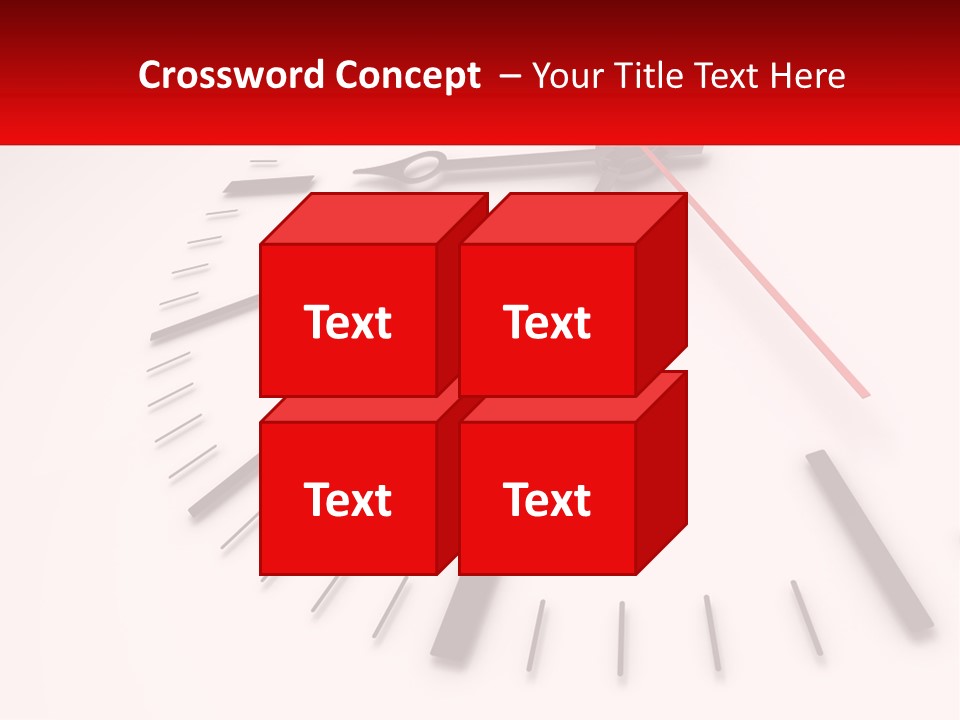 Crossword Concept – Your Title Text Here

Text

Text

Text

Text